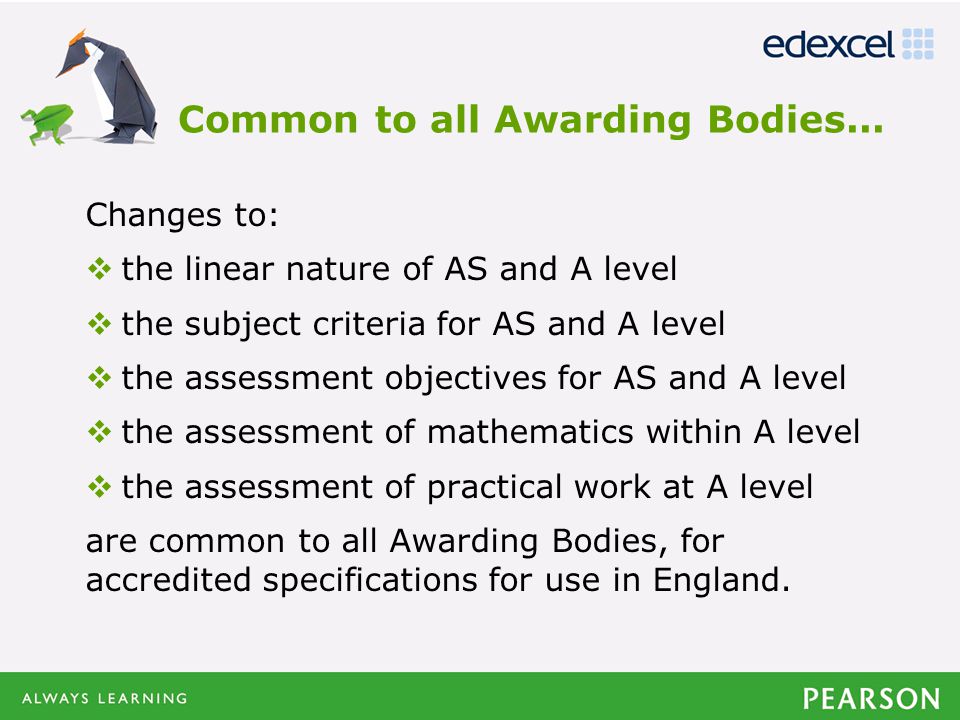 edexcel

Common to all Awarding Bodies...

Changes to:

❖ the linear nature of AS and A level

❖ the subject criteria for AS and A level

❖ the assessment objectives for AS and A level

❖ the assessment of mathematics within A level

❖ the assessment of practical work at A level

are common to all Awarding Bodies, for accredited specifications for use in England.

ALWAYS LEARNING

PEARSON